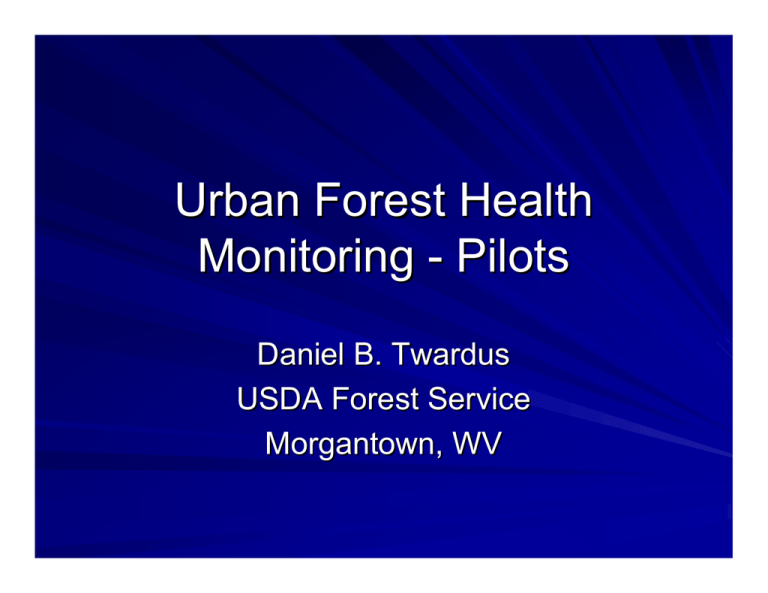 Urban Forest Health Monitoring - Pilots

Daniel B. Twardus
USDA Forest Service
Morgantown, WV